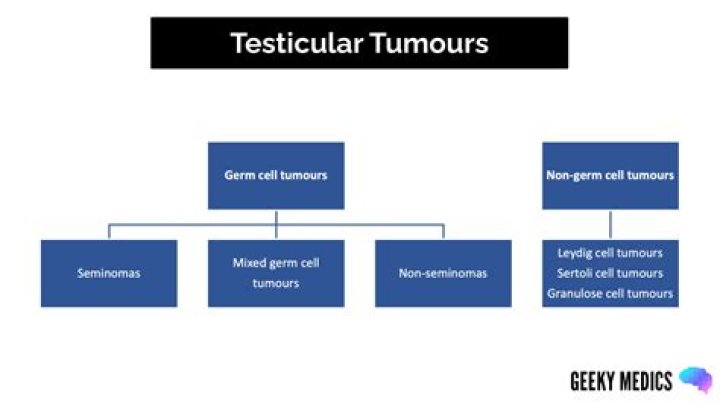 Testicular Tumours

Germ cell tumours

Seminomas

Mixed germ cell tumours

Non-seminomas

Non-germ cell tumours

Leydig cell tumours
Sertoli cell tumours
Granulose cell tumours

GEEKY MEDICS